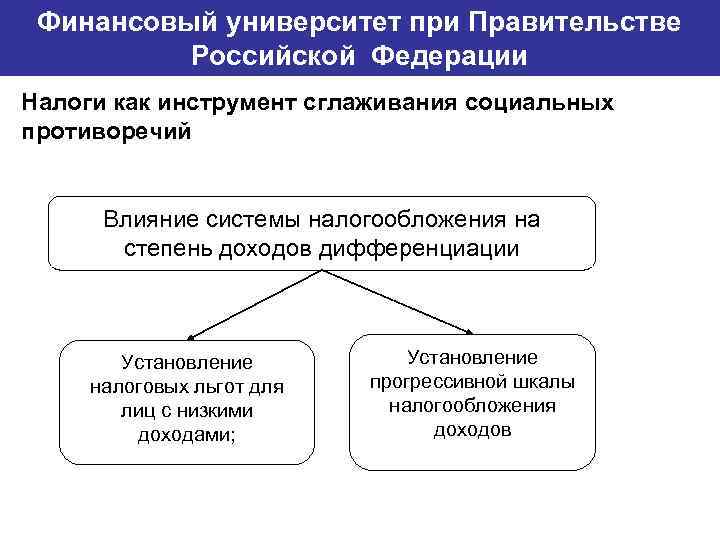 Финансовый университет при Правительстве Российской Федерации

Налоги как инструмент сглаживания социальных противоречий

Влияние системы налогообложения на степень доходов дифференциации

Установление налоговых льгот для лиц с низкими доходами;

Установление прогрессивной шкалы налогообложения доходов